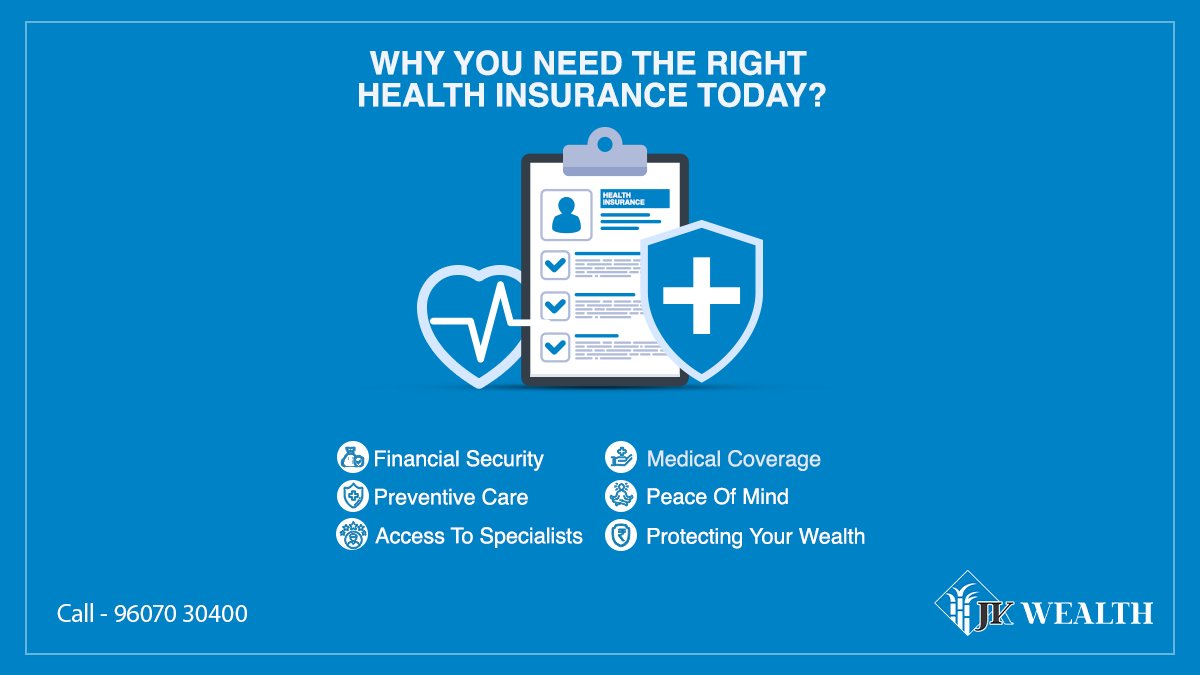 WHY YOU NEED THE RIGHT HEALTH INSURANCE TODAY?

HEALTH INSURANCE

Financial Security
Preventive Care
Access To Specialists

Medical Coverage
Peace Of Mind
Protecting Your Wealth

Call - 96070 30400

JK WEALTH